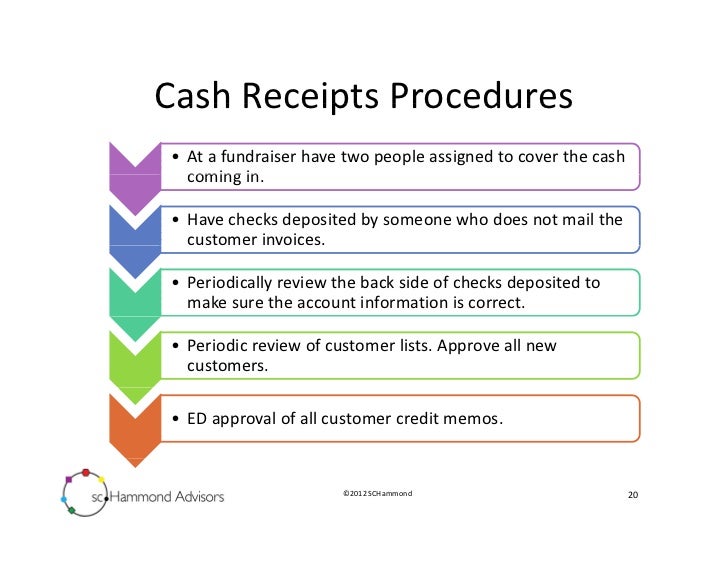 Cash Receipts Procedures

• At a fundraiser have two people assigned to cover the cash coming in.

• Have checks deposited by someone who does not mail the customer invoices.

• Periodically review the back side of checks deposited to make sure the account information is correct.

• Periodic review of customer lists. Approve all new customers.

• ED approval of all customer credit memos.

sc Hammond Advisors

©2012 SCHammond

20